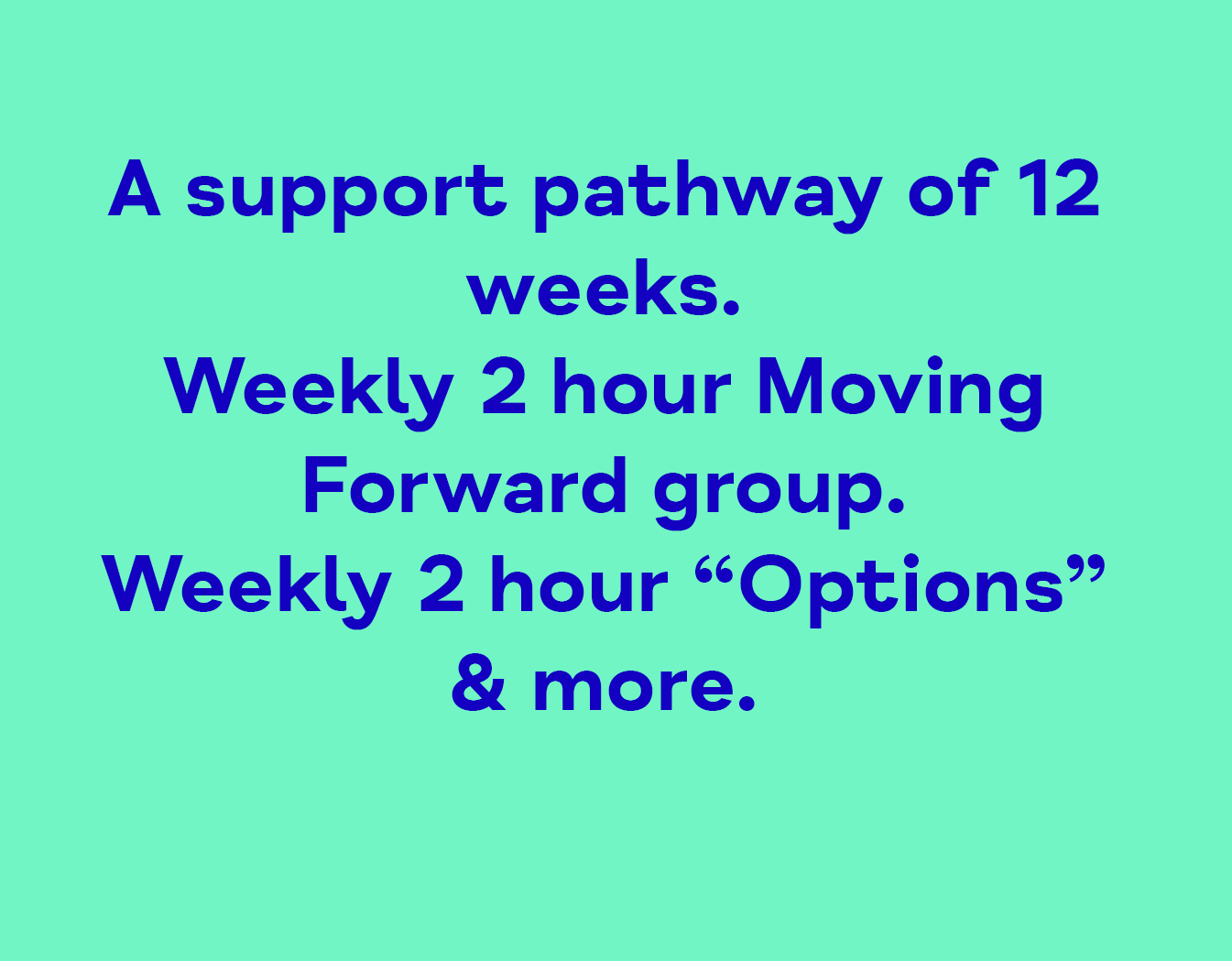 A support pathway of 12 weeks.
Weekly 2 hour Moving Forward group.
Weekly 2 hour “Options” & more.